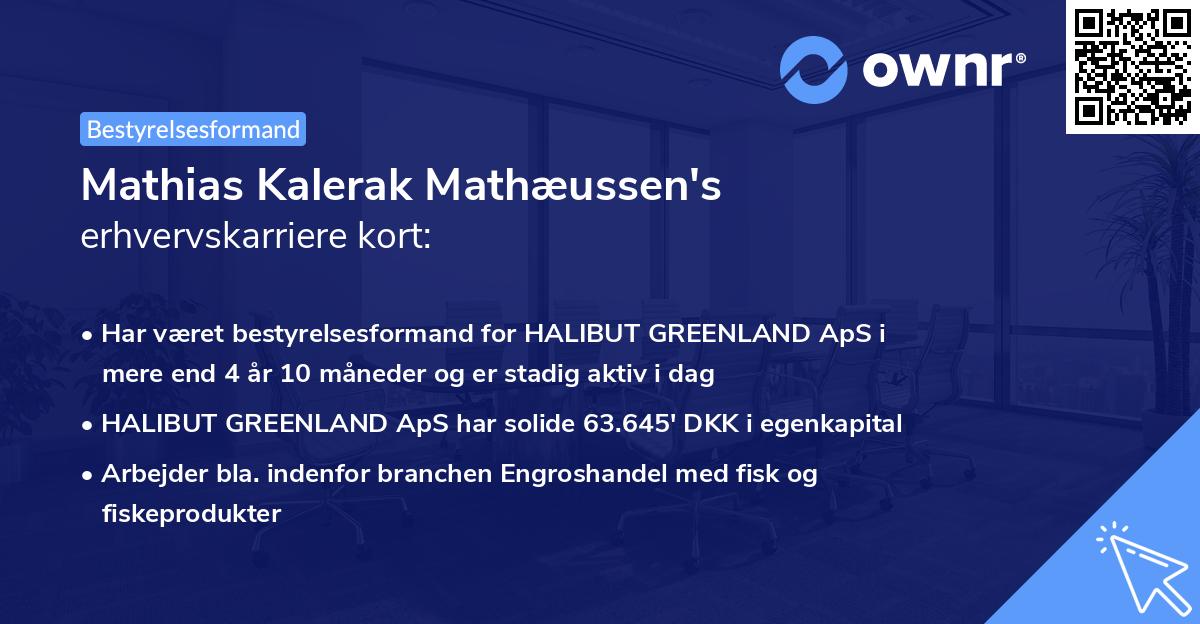 ownr®

Bestyrelsesformand

Mathias Kalerak Mathæussen's erhvervskarriere kort:

• Har været bestyrelsesformand for HALIBUT GREENLAND ApS i mere end 4 år 10 måneder og er stadig aktiv i dag

• HALIBUT GREENLAND ApS har solide 63.645' DKK i egenkapital

• Arbejder bla. indenfor branchen Engroshandel med fisk og fiskeprodukter